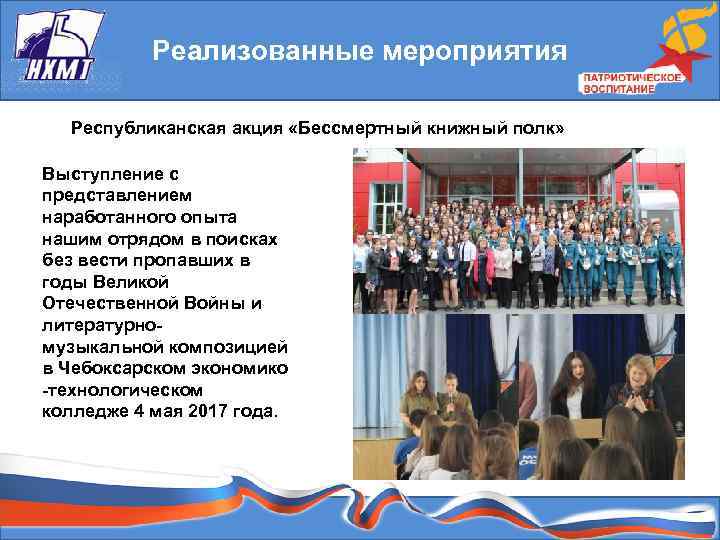 НХМТ

Реализованные мероприятия

ПАТРИОТИЧЕСКОЕ ВОСПИТАНИЕ

Республиканская акция «Бессмертный книжный полк»

Выступление с представлением наработанного опыта нашим отрядом в поисках без вести пропавших в годы Великой Отечественной Войны и литературно-музыкальной композицией в Чебоксарском экономико -технологическом колледже 4 мая 2017 года.